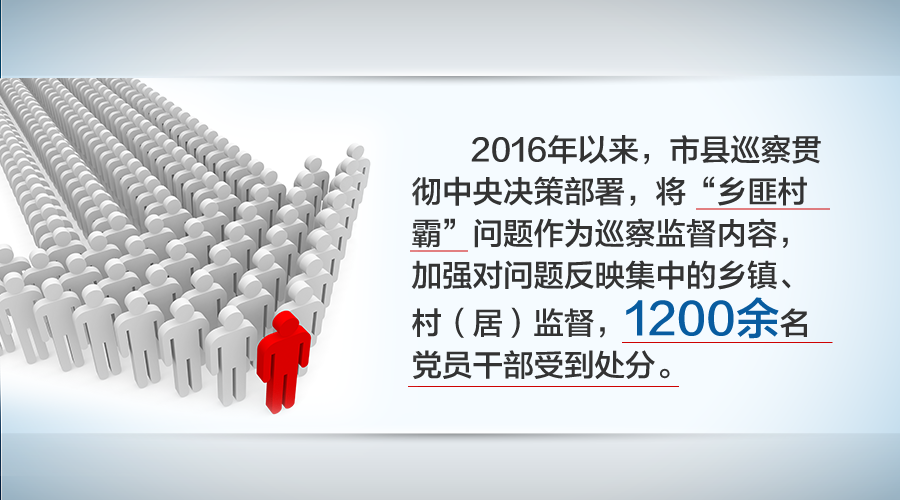 2016年以来，市县巡察贯彻中央决策部署，将“乡匪村霸”问题作为巡察监督内容，加强对问题反映集中的乡镇、村（居）监督，1200余名党员干部受到处分。